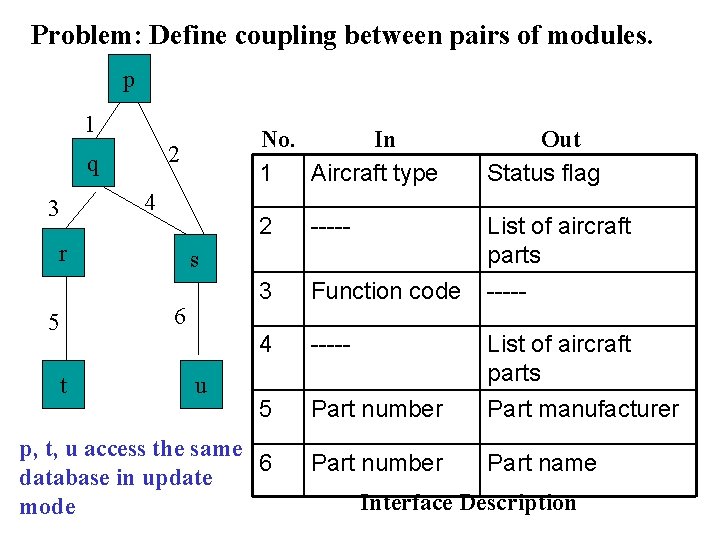 Problem: Define coupling between pairs of modules.

p
1
2
q
3
4
r
s
5
6
t
u

p, t, u access the same database in update mode

| No. | In | Out |
|---|---|---|
| 1 | Aircraft type | Status flag |
| 2 | ----- | List of aircraft parts |
| 3 | Function code | ----- |
| 4 | ----- | List of aircraft parts |
| 5 | Part number | Part manufacturer |
| 6 | Part number | Part name |

Interface Description